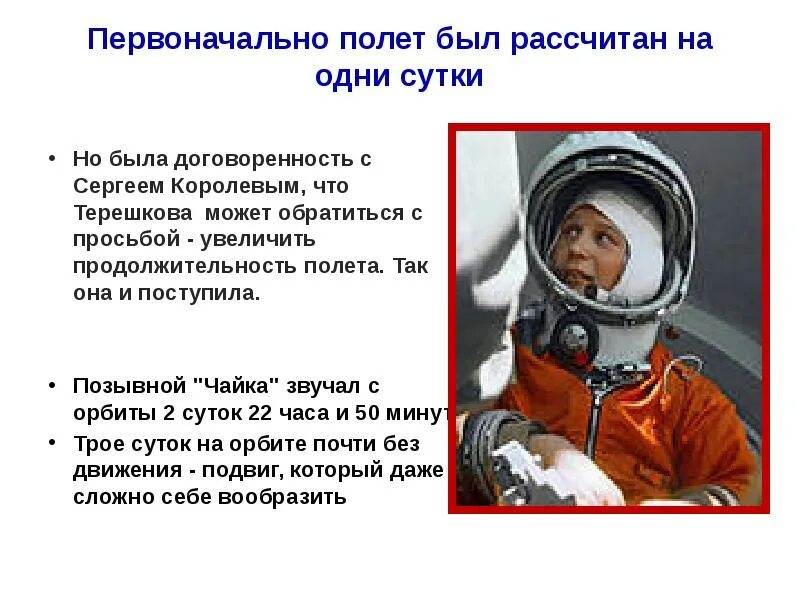 Первоначально полет был рассчитан на одни сутки

• Но была договоренность с Сергеем Королевым, что Терешкова может обратиться с просьбой - увеличить продолжительность полета. Так она и поступила.

• Позывной "Чайка" звучал с орбиты 2 суток 22 часа и 50 минут
• Трое суток на орбите почти без движения - подвиг, который даже сложно себе вообразить